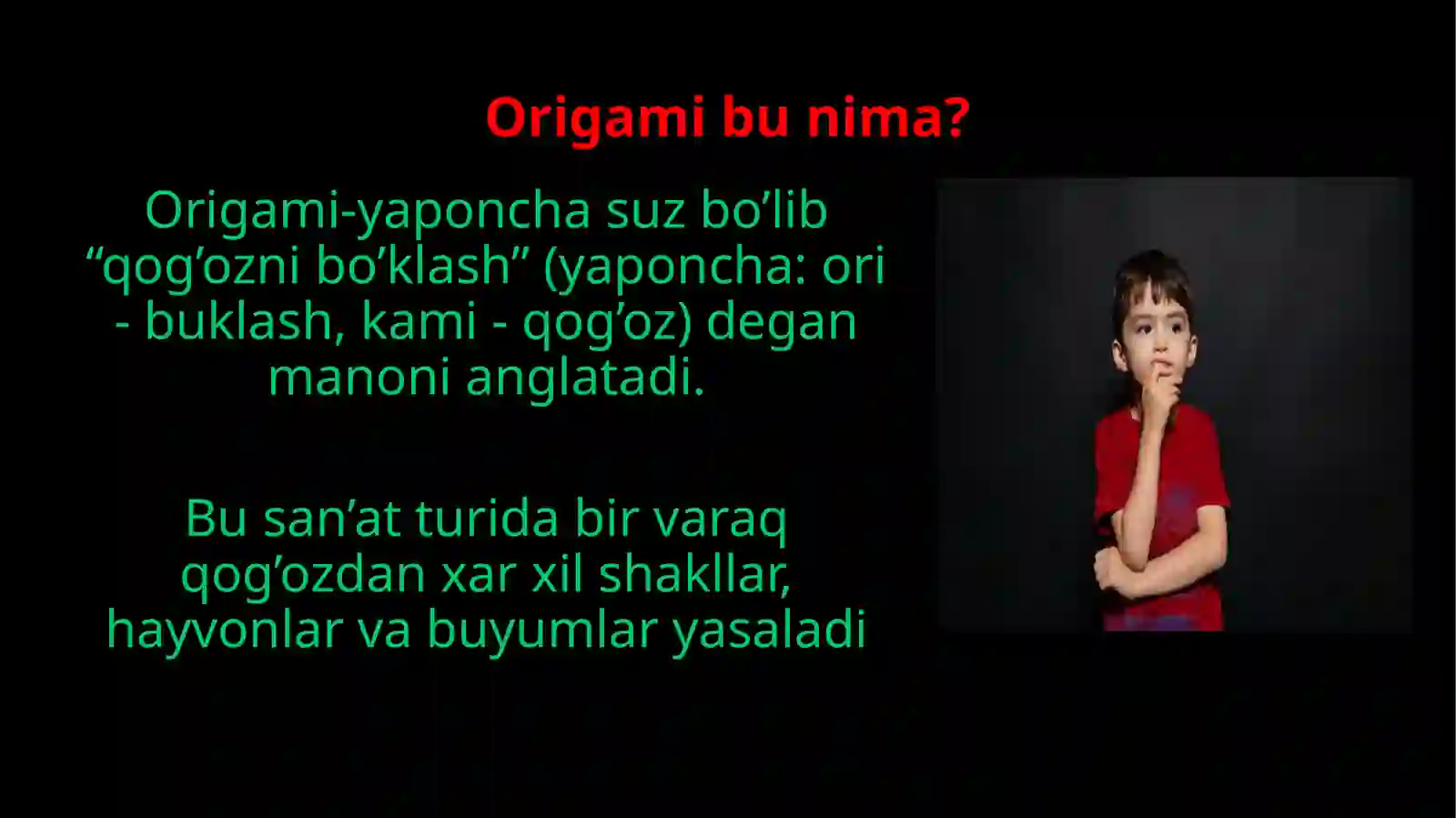 Origami bu nima?

Origami-yaponcha suz bo’lib “qog’ozni bo’klash” (yaponcha: ori - buklash, kami - qog’oz) degan manoni anglatadi.

Bu san’at turida bir varaq qog’ozdan xar xil shakllar, hayvonlar va buyumlar yasaladi